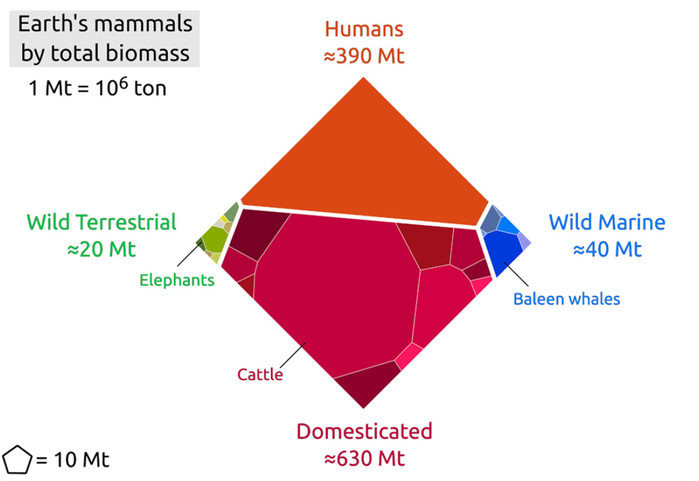 Earth's mammals by total biomass

1 Mt = $10^6$ ton

Humans
≈390 Mt

Wild Terrestrial
≈20 Mt

Elephants

Wild Marine
≈40 Mt

Baleen whales

Cattle

Domesticated
≈630 Mt

= 10 Mt